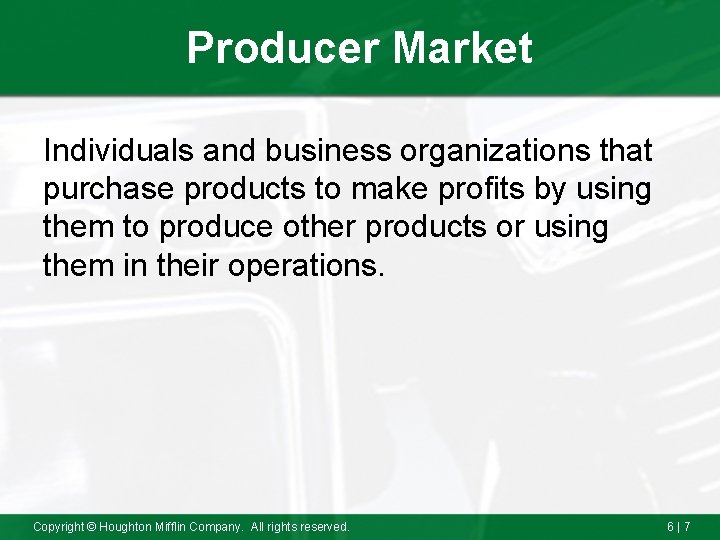 Producer Market

Individuals and business organizations that purchase products to make profits by using them to produce other products or using them in their operations.

Copyright © Houghton Mifflin Company. All rights reserved.

6 | 7